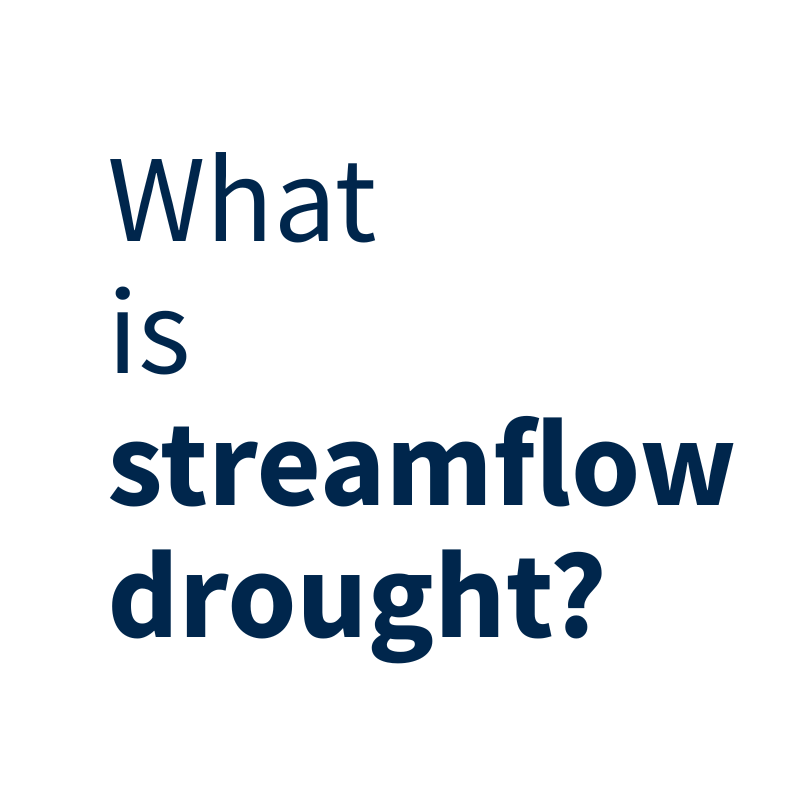 What is streamflow drought?